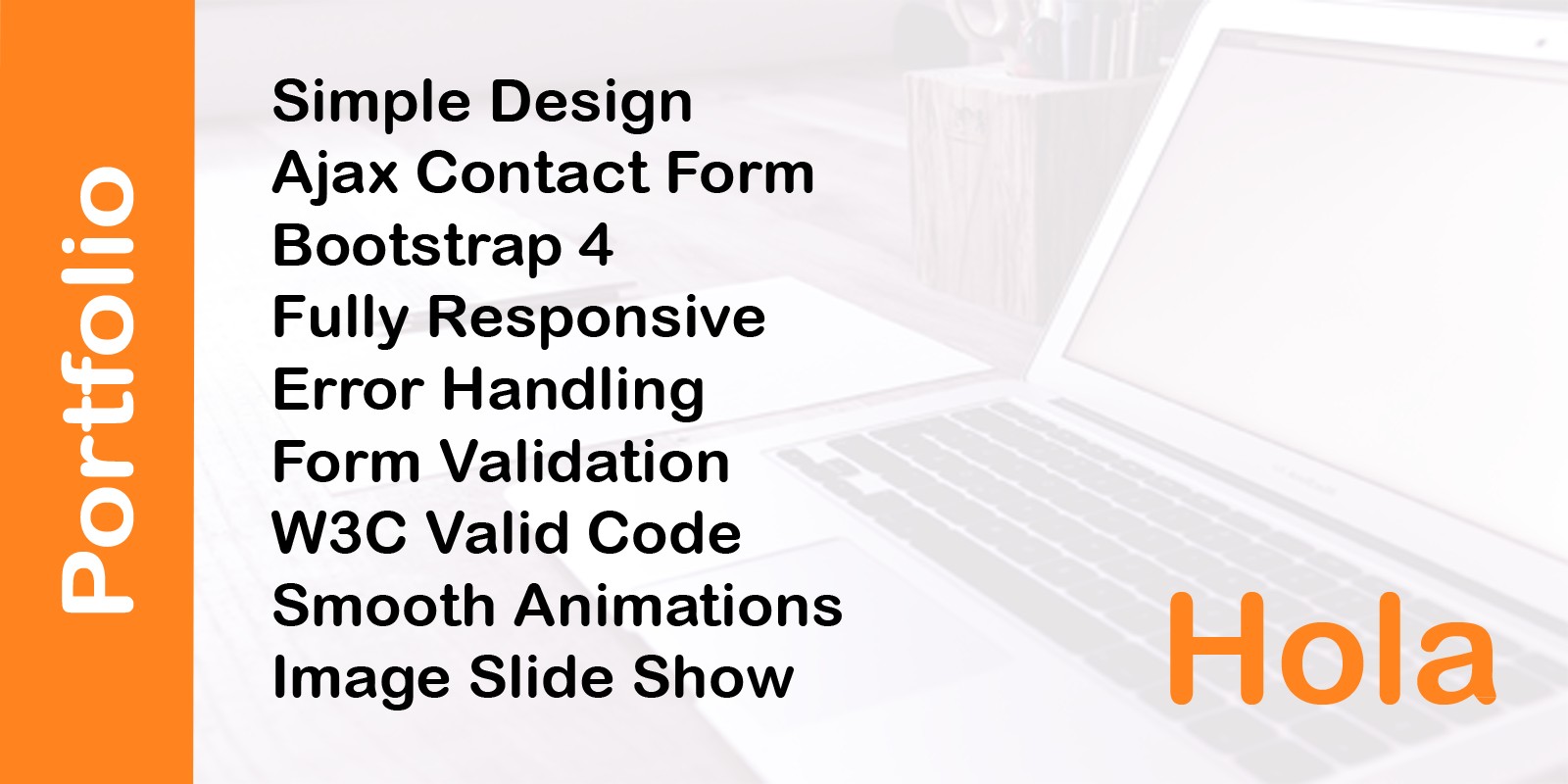 Portfolio

Simple Design
Ajax Contact Form
Bootstrap 4
Fully Responsive
Error Handling
Form Validation
W3C Valid Code
Smooth Animations
Image Slide Show

Hola